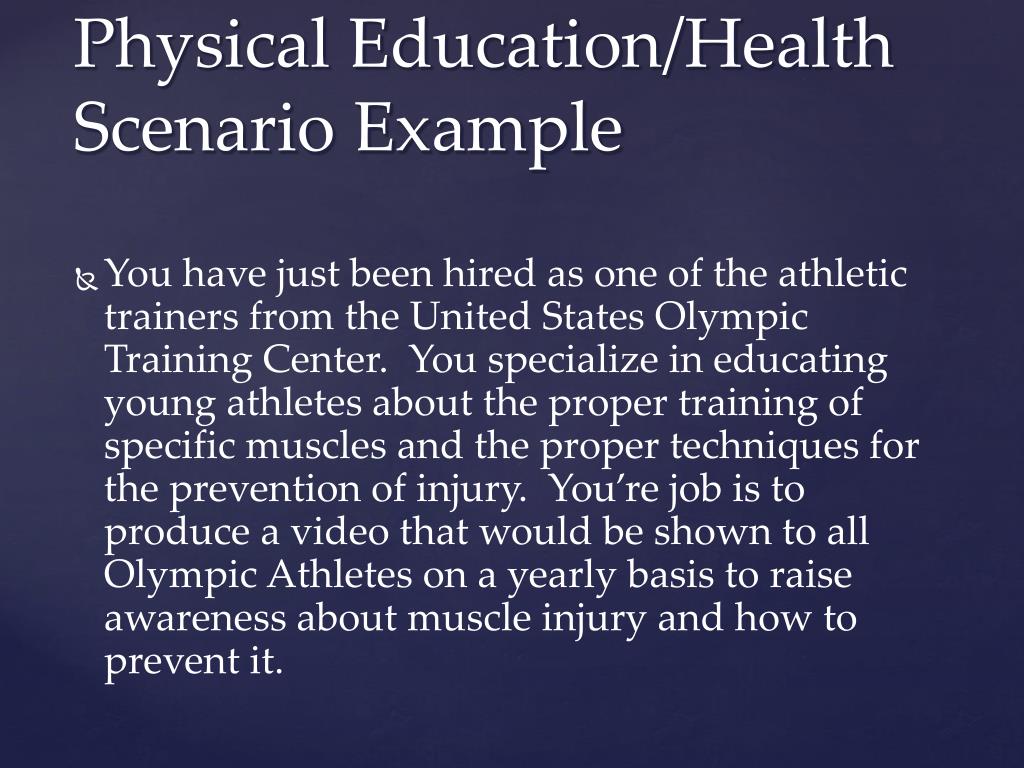 Physical Education/Health Scenario Example

You have just been hired as one of the athletic trainers from the United States Olympic Training Center. You specialize in educating young athletes about the proper training of specific muscles and the proper techniques for the prevention of injury. You're job is to produce a video that would be shown to all Olympic Athletes on a yearly basis to raise awareness about muscle injury and how to prevent it.